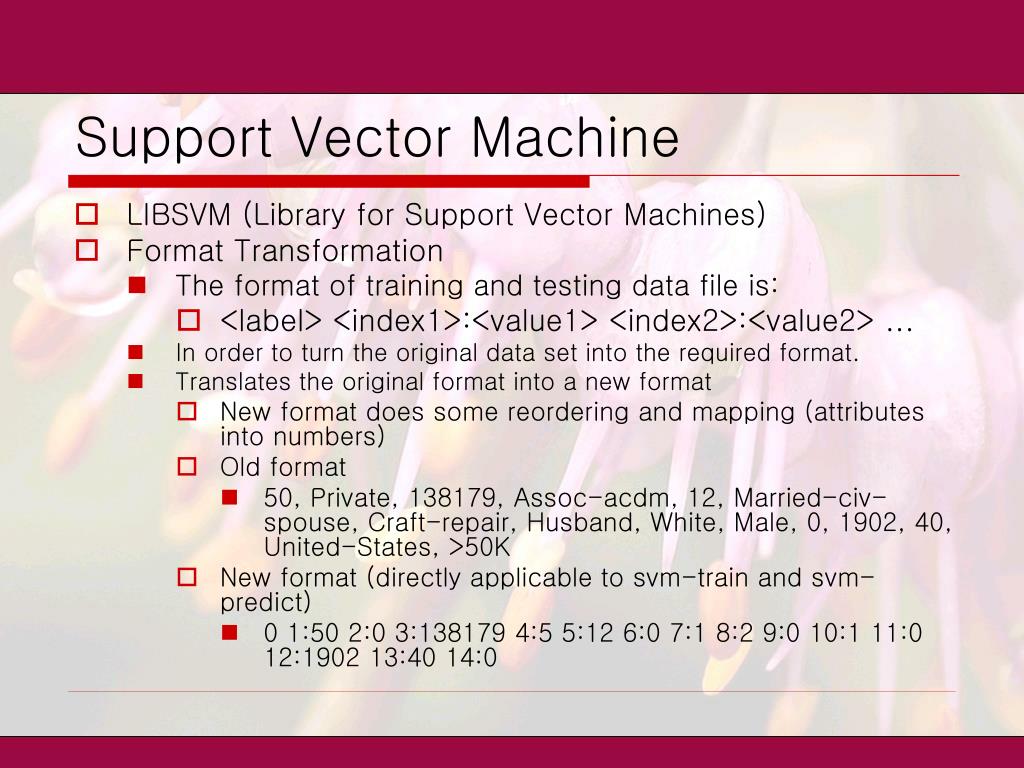 Support Vector Machine

LIBSVM (Library for Support Vector Machines)

Format Transformation

The format of training and testing data file is:

<label> <index1>:<value1> <index2>:<value2> …

In order to turn the original data set into the required format.

Translates the original format into a new format

New format does some reordering and mapping (attributes into numbers)

Old format

50, Private, 138179, Assoc-acdm, 12, Married-civ-spouse, Craft-repair, Husband, White, Male, 0, 1902, 40, United-States, >50K

New format (directly applicable to svm-train and svm-predict)

0 1:50 2:0 3:138179 4:5 5:12 6:0 7:1 8:2 9:0 10:1 11:0 12:1902 13:40 14:0